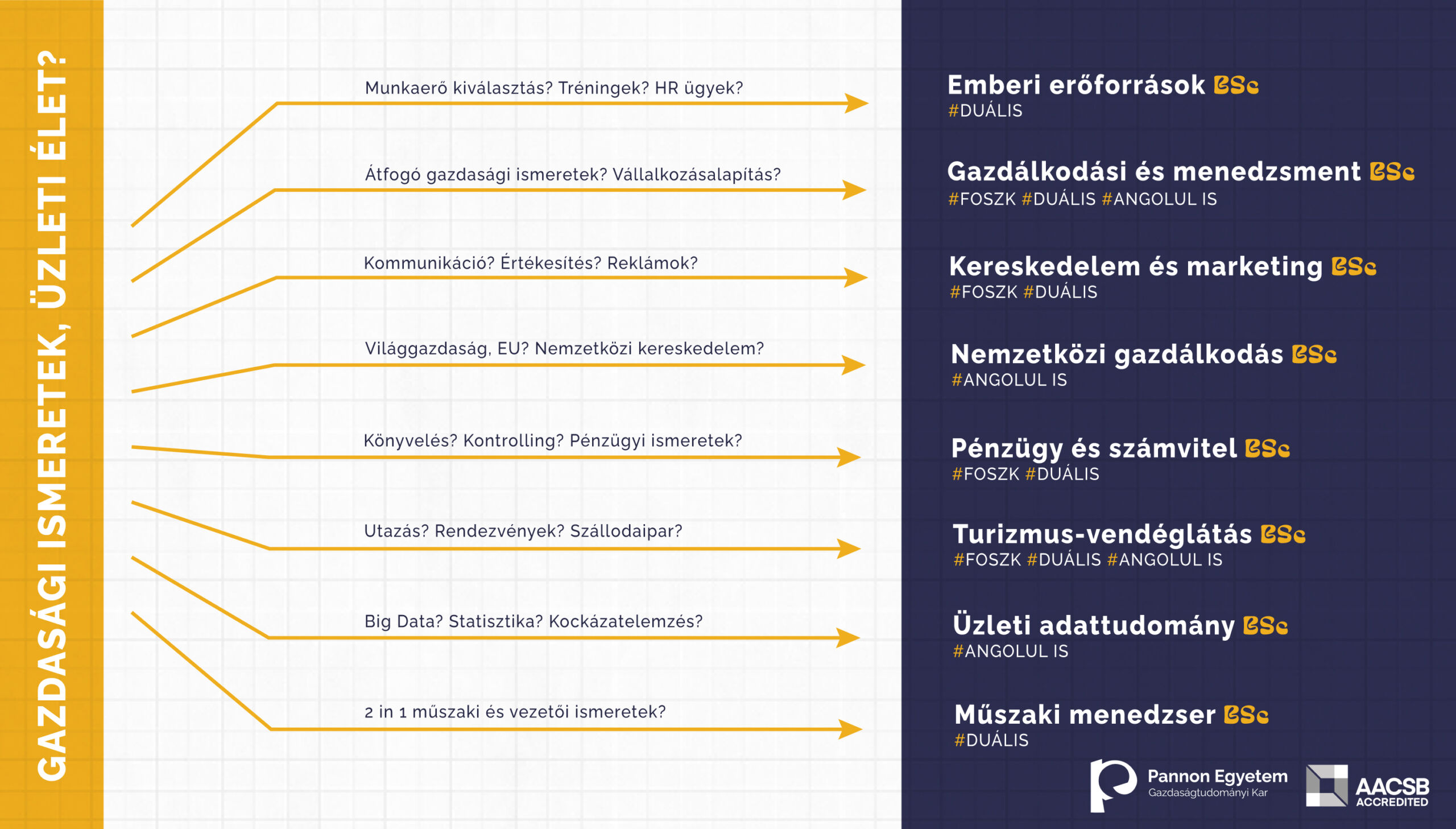 GAZDASÁGI ISMERETEK, ÜZLETI ÉLET?

Munkaerő kiválasztás? Tréningek? HR ügyek?

Átfogó gazdasági ismeretek? Vállalkozásalapítás?

Kommunikáció? Értékesítés? Reklámok?

Világgazdaság, EU? Nemzetközi kereskedelem?

Könyvelés? Kontrolling? Pénzügyi ismeretek?

Utazás? Rendezvények? Szállodaipar?

Big Data? Statisztika? Kockázatelemzés?

2 in 1 műszaki és vezetői ismeretek?

Emberi erőforrások BSc
#DUÁLIS

Gazdálkodási és menedzsment BSc
#FOSZK #DUÁLIS #ANGOLUL IS

Kereskedelem és marketing BSc
#FOSZK #DUÁLIS

Nemzetközi gazdálkodás BSc
#ANGOLUL IS

Pénzügy és számvitel BSc
#FOSZK #DUÁLIS

Turizmus-vendéglátás BSc
#FOSZK #DUÁLIS #ANGOLUL IS

Üzleti adattudomány BSc
#ANGOLUL IS

Műszaki menedzser BSc
#DUÁLIS

Pannon Egyetem
Gazdaságtudományi Kar

AACSB
ACCREDITED